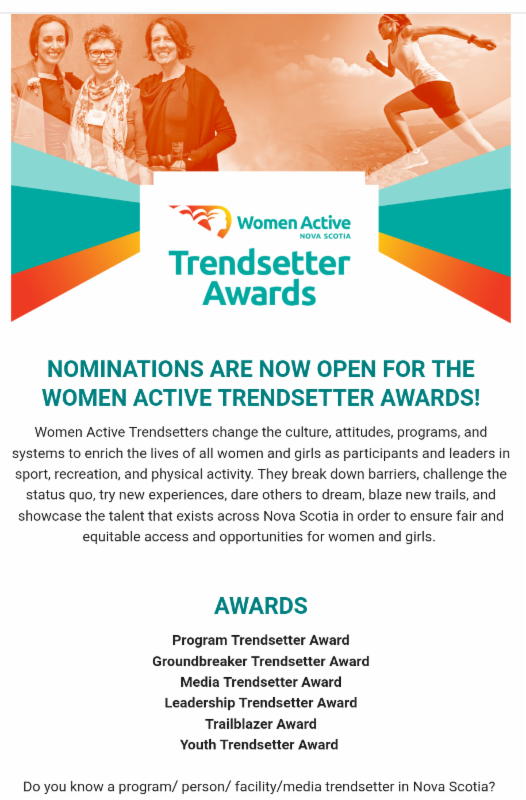 Women Active
NOVA SCOTIA
Trendsetter Awards

NOMINATIONS ARE NOW OPEN FOR THE WOMEN ACTIVE TRENDSETTER AWARDS!

Women Active Trendsetters change the culture, attitudes, programs, and systems to enrich the lives of all women and girls as participants and leaders in sport, recreation, and physical activity. They break down barriers, challenge the status quo, try new experiences, dare others to dream, blaze new trails, and showcase the talent that exists across Nova Scotia in order to ensure fair and equitable access and opportunities for women and girls.

AWARDS

Program Trendsetter Award
Groundbreaker Trendsetter Award
Media Trendsetter Award
Leadership Trendsetter Award
Trailblazer Award
Youth Trendsetter Award

Do you know a program/ person/ facility/media trendsetter in Nova Scotia?